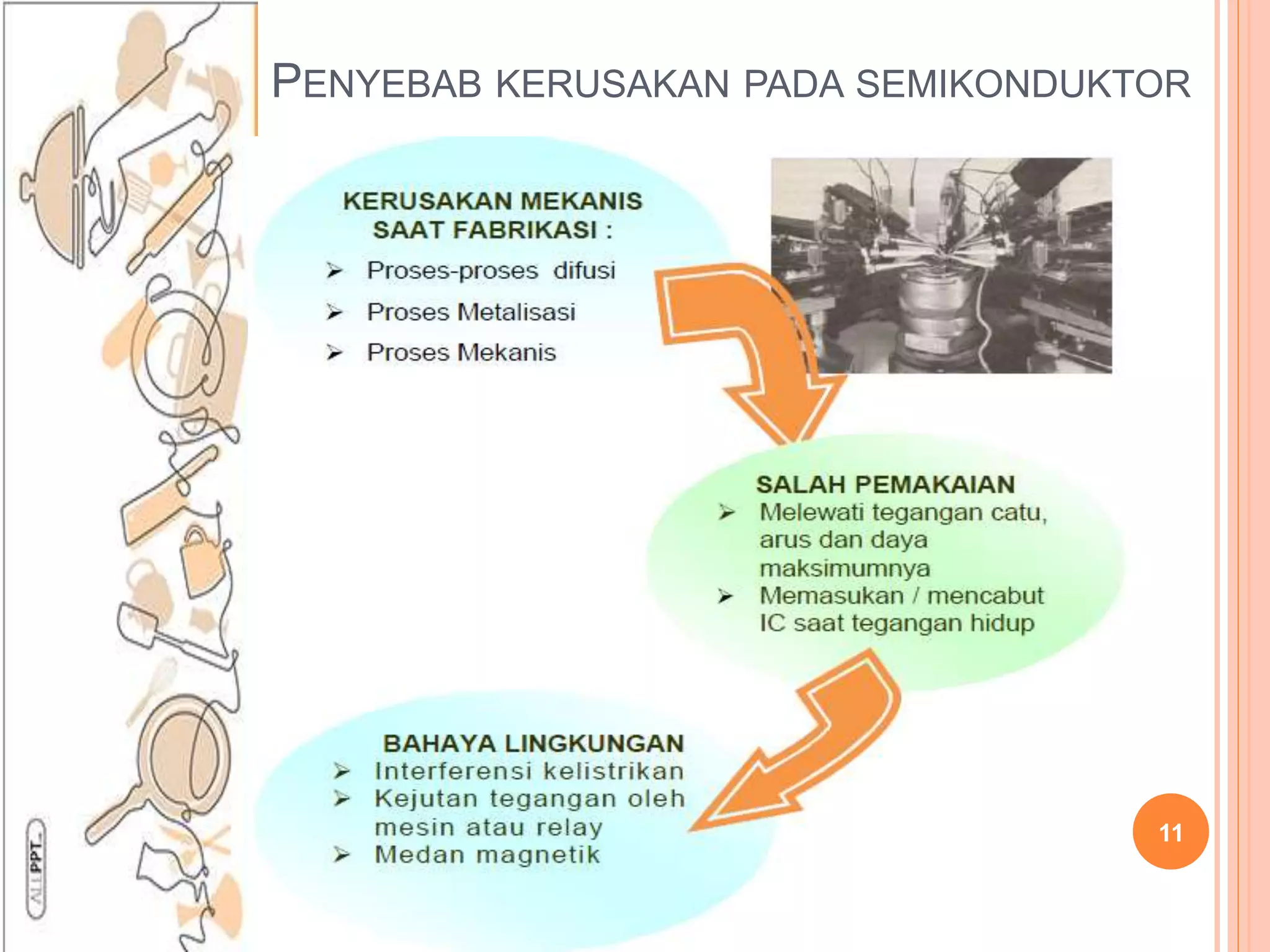 PENYEBAB KERUSAKAN PADA SEMIKONDUKTOR

KERUSAKAN MEKANIS SAAT FABRIKASI :
➢ Proses-proses difusi
➢ Proses Metalisasi
➢ Proses Mekanis

SALAH PEMAKAIAN
➢ Melewati tegangan catu, arus dan daya maksimumnya
➢ Memasukan / mencabut IC saat tegangan hidup

BAHAYA LINGKUNGAN
➢ Interferensi kelistrikan
➢ Kejutan tegangan oleh mesin atau relay
➢ Medan magnetik

11

ALLPPT